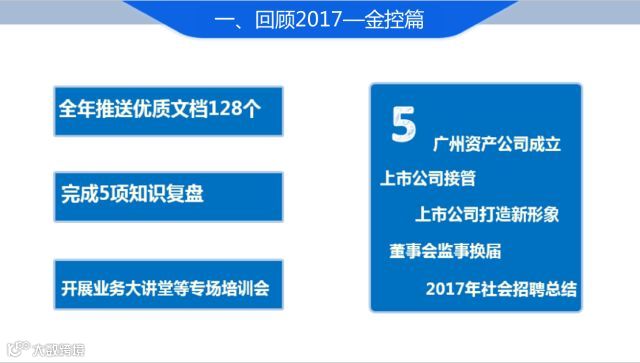 一、回顾2017—金控篇

全年推送优质文档128个

完成5项知识复盘

开展业务大讲堂等专场培训会

5

广州资产公司成立

上市公司接管

上市公司打造新形象

董事会监事换届

2017年社会招聘总结

大数跨境